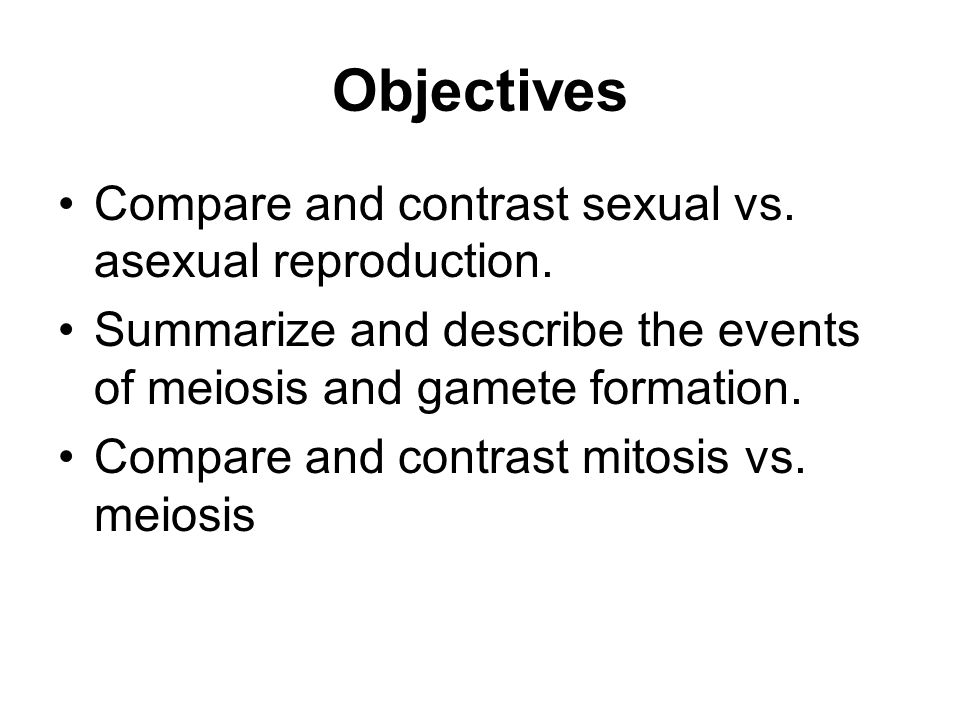 Objectives

• Compare and contrast sexual vs. asexual reproduction.
• Summarize and describe the events of meiosis and gamete formation.
• Compare and contrast mitosis vs. meiosis